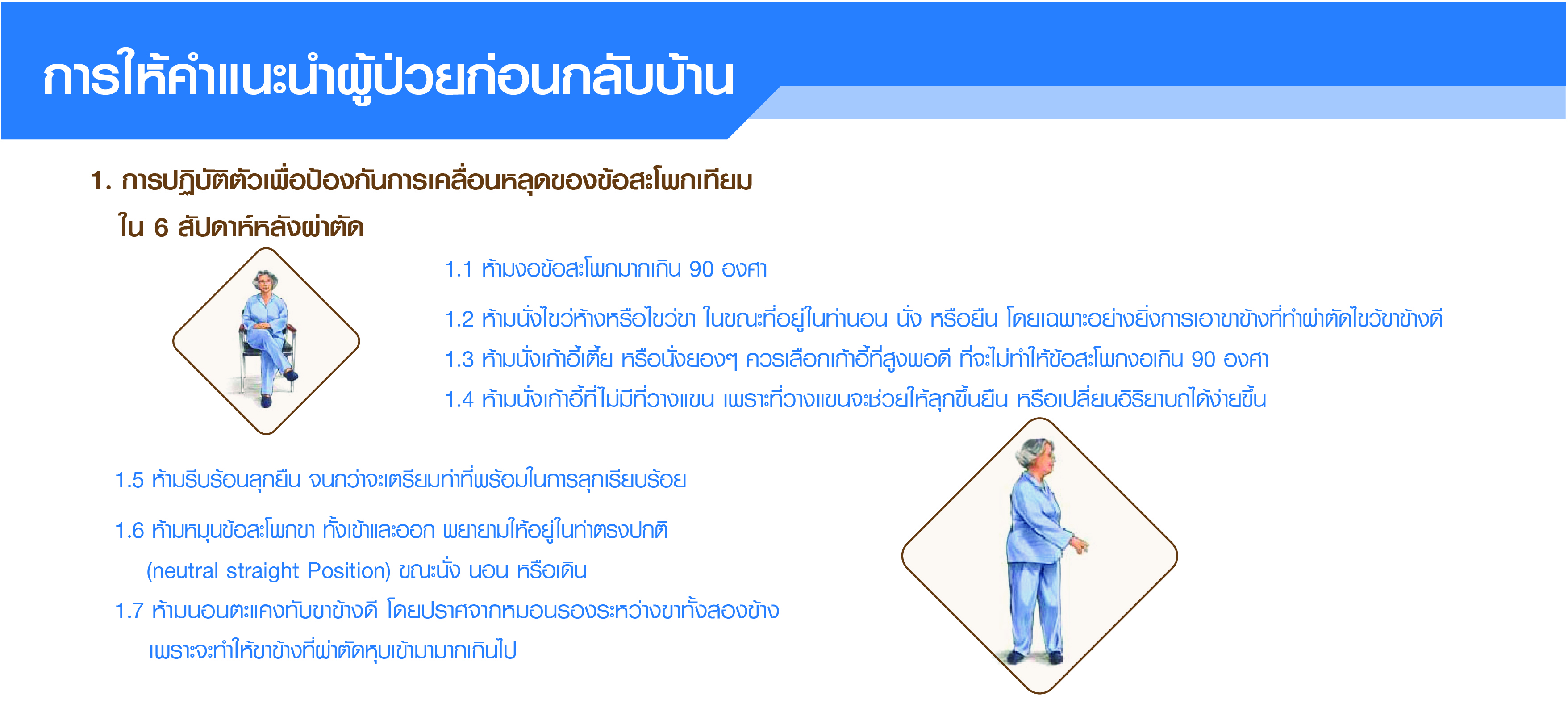 การให้คำแนะนำผู้ป่วยก่อนกลับบ้าน

1. การปฏิบัติตัวเพื่อป้องกันการเคลื่อนหลุดของข้อสะโพกเทียม ใน 6 สัปดาห์หลังผ่าตัด

1.1 ห้ามงอข้อสะโพกมากเกิน 90 องศา

1.2 ห้ามนั่งไขว่ห้างหรือไขว่ขา ในขณะที่อยู่ในท่านอน นั่ง หรือยืน โดยเฉพาะอย่างยิ่งการเอาขาข้างที่ทำผ่าตัดไขว้ขาข้างดี

1.3 ห้ามนั่งเก้าอี้เตี้ย หรือนั่งยองๆ ควรเลือกเก้าอี้ที่สูงพอดี ที่จะไม่ทำให้ข้อสะโพกงอเกิน 90 องศา

1.4 ห้ามนั่งเก้าอี้ที่ไม่มีที่วางแขน เพราะที่วางแขนจะช่วยให้ลุกขึ้นยืน หรือเปลี่ยนอิริยาบถได้ง่ายขึ้น

1.5 ห้ามรีบร้อนลุกยืน จนกว่าจะเตรียมท่าที่พร้อมในการลุกเรียบร้อย

1.6 ห้ามหมุนข้อสะโพกขา ทั้งเข้าและออก พยายามให้อยู่ในท่าตรงปกติ (neutral straight Position) ขณะนั่ง นอน หรือเดิน

1.7 ห้ามนอนตะแคงทับขาข้างดี โดยปราศจากหมอนรองระหว่างขาทั้งสองข้าง เพราะจะทำให้ขาข้างที่ผ่าตัดหุบเข้ามามากเกินไป